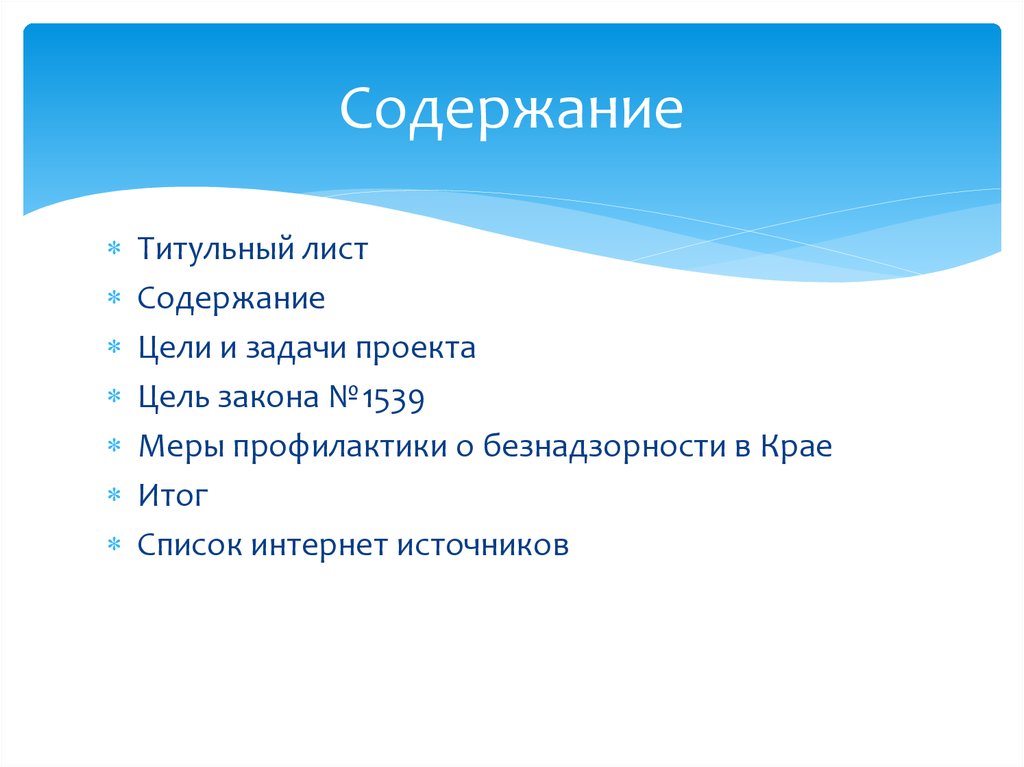 Содержание

* Титульный лист
* Содержание
* Цели и задачи проекта
* Цель закона №1539
* Меры профилактики о безнадзорности в Крае
* Итог
* Список интернет источников